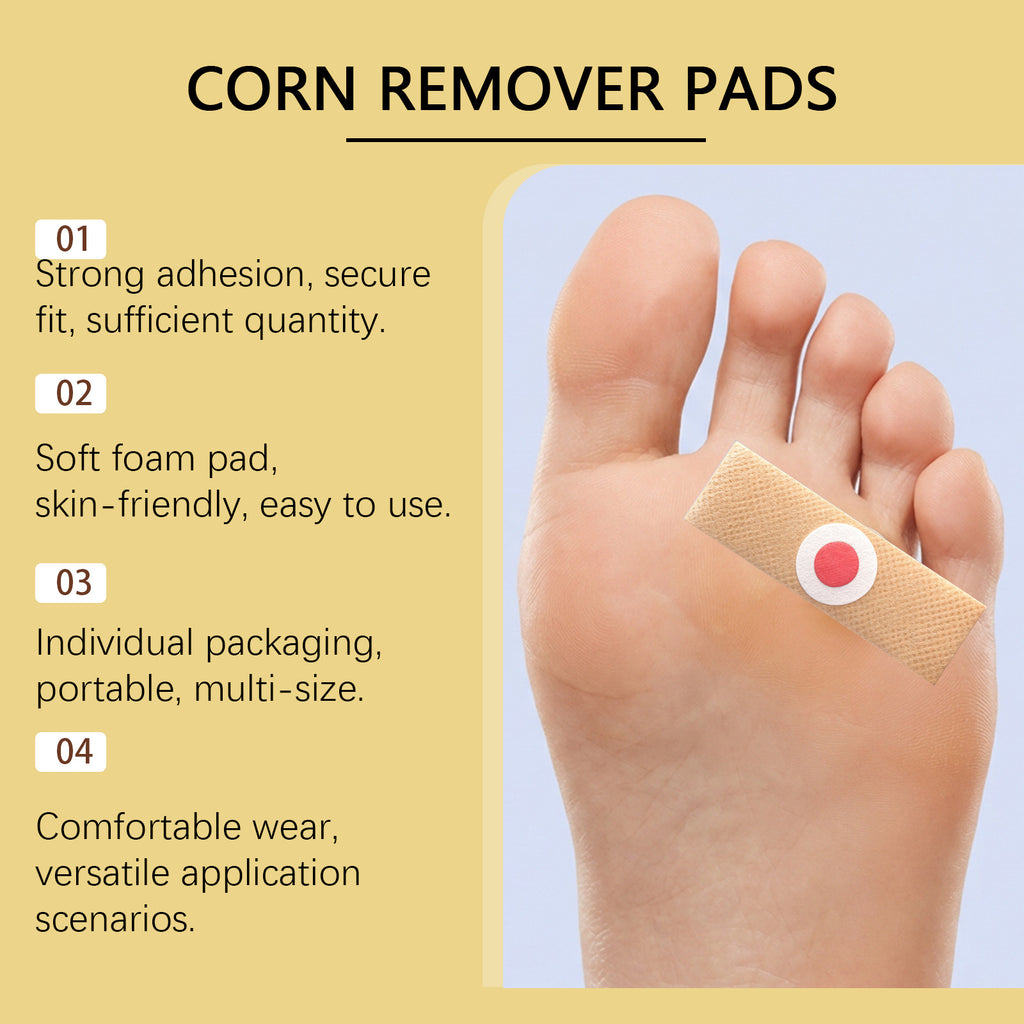 CORN REMOVER PADS

01
Strong adhesion, secure fit, sufficient quantity.

02
Soft foam pad, skin-friendly, easy to use.

03
Individual packaging, portable, multi-size.

04
Comfortable wear, versatile application scenarios.